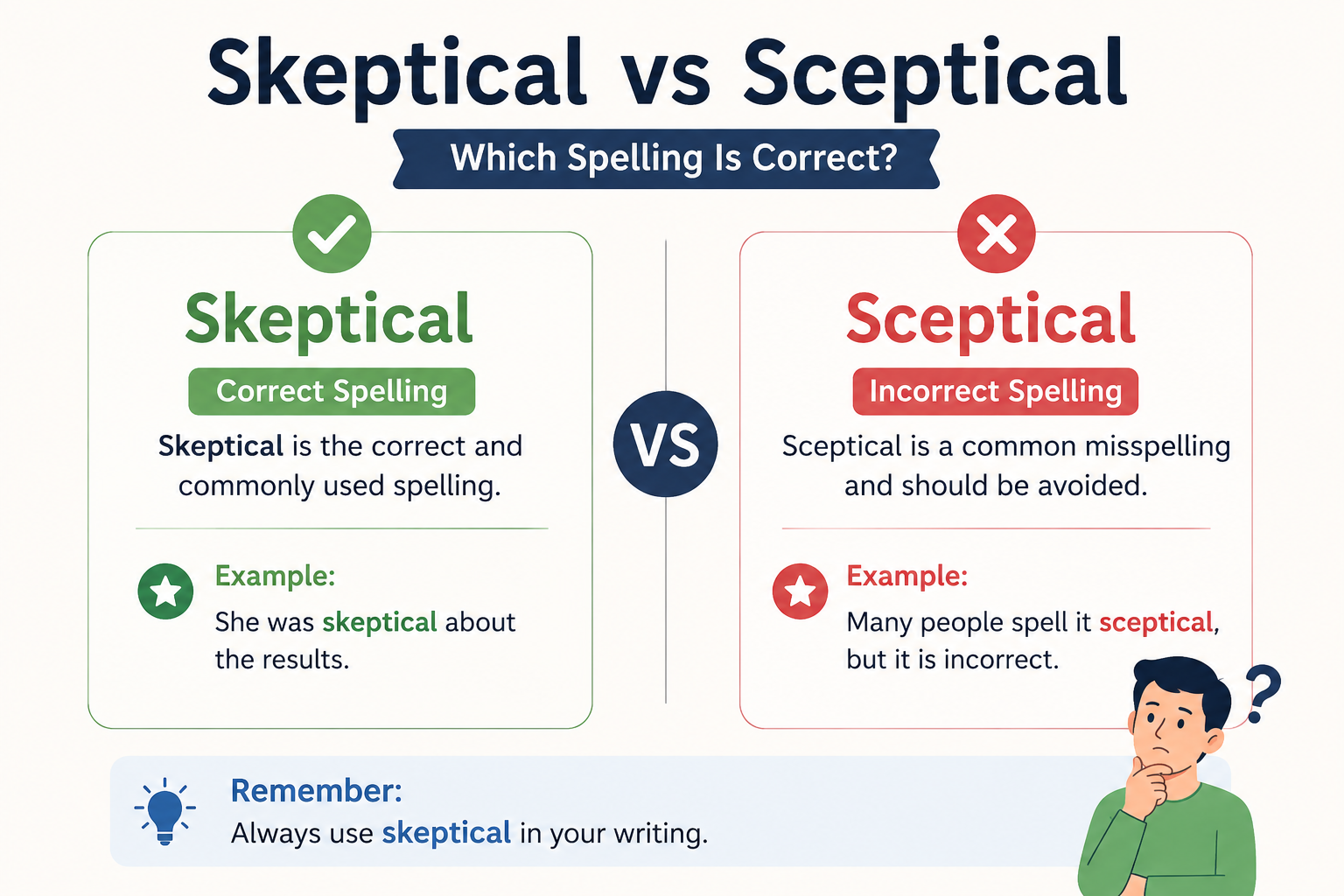 Skeptical vs Sceptical

Which Spelling Is Correct?

Skeptical

Correct Spelling

Skeptical is the correct and commonly used spelling.

Example:

She was skeptical about the results.

VS

Sceptical

Incorrect Spelling

Sceptical is a common misspelling and should be avoided.

Example:

Many people spell it sceptical, but it is incorrect.

?

Remember:

Always use skeptical in your writing.